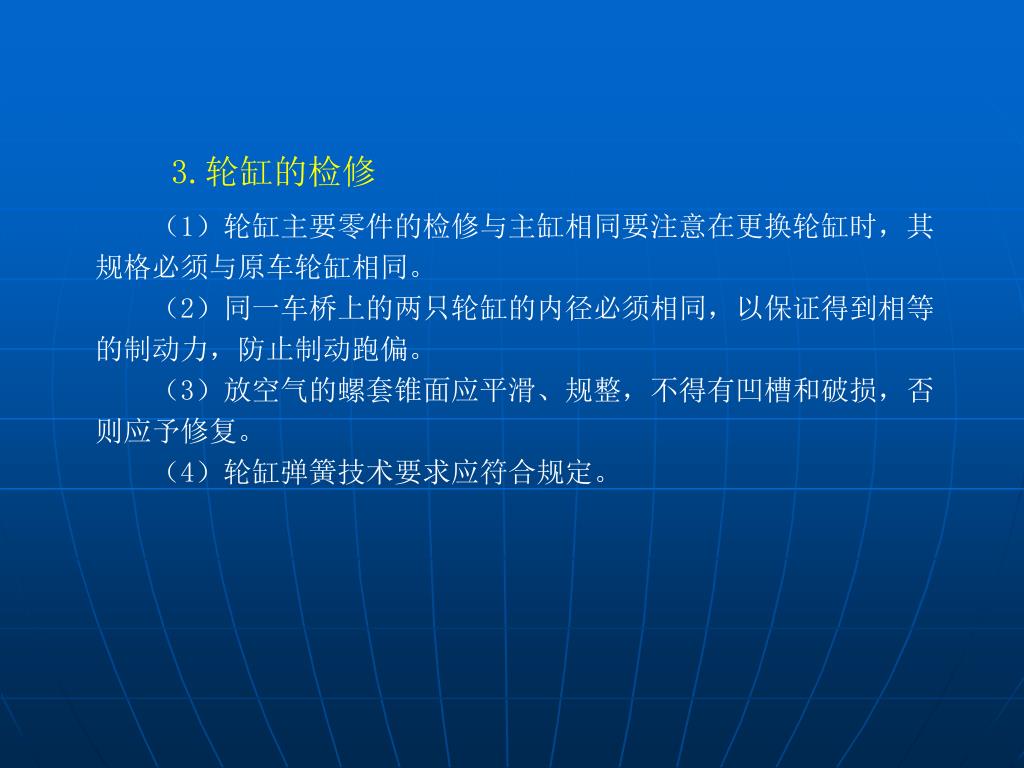 3.轮缸的检修

（1）轮缸主要零件的检修与主缸相同要注意在更换轮缸时，其规格必须与原车轮缸相同。

（2）同一车桥上的两只轮缸的内径必须相同，以保证得到相等的制动力，防止制动跑偏。

（3）放空气的螺套锥面应平滑、规整，不得有凹槽和破损，否则应予修复。

（4）轮缸弹簧技术要求应符合规定。